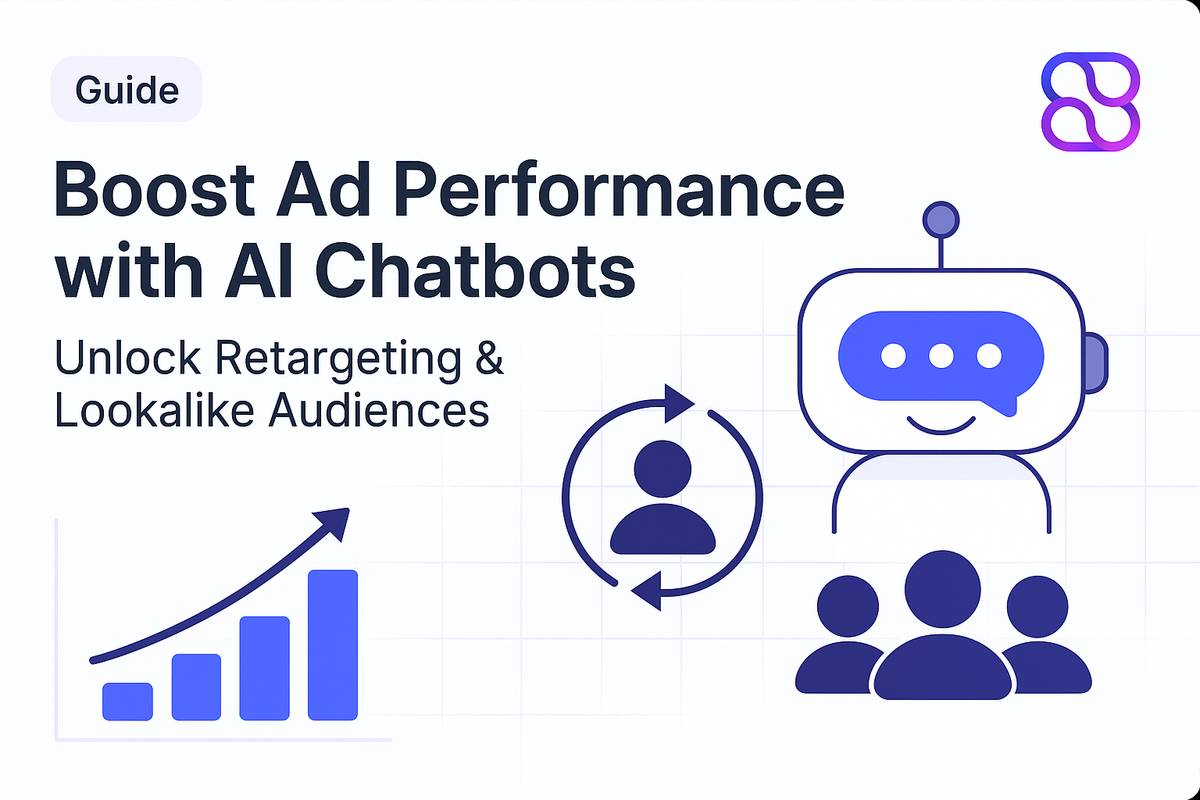 Guide

Boost Ad Performance with AI Chatbots

Unlock Retargeting & Lookalike Audiences